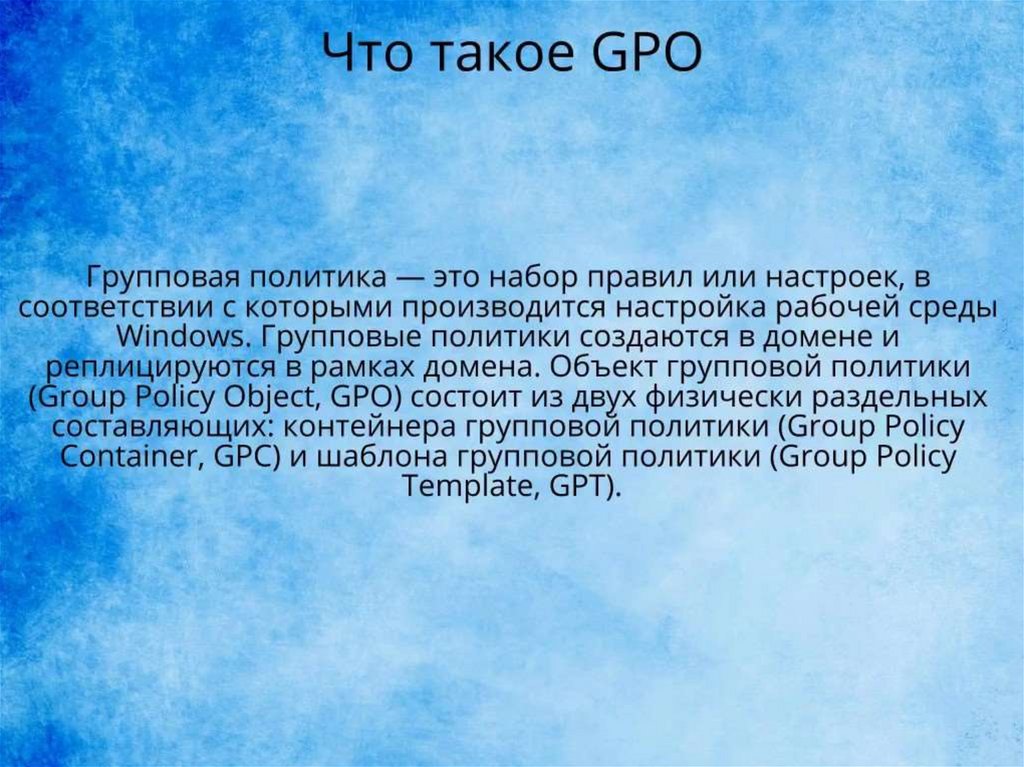 Что такое GPO

Групповая политика — это набор правил или настроек, в соответствии с которыми производится настройка рабочей среды Windows. Групповые политики создаются в домене и реплицируются в рамках домена. Объект групповой политики (Group Policy Object, GPO) состоит из двух физически раздельных составляющих: контейнера групповой политики (Group Policy Container, GPC) и шаблона групповой политики (Group Policy Template, GPT).